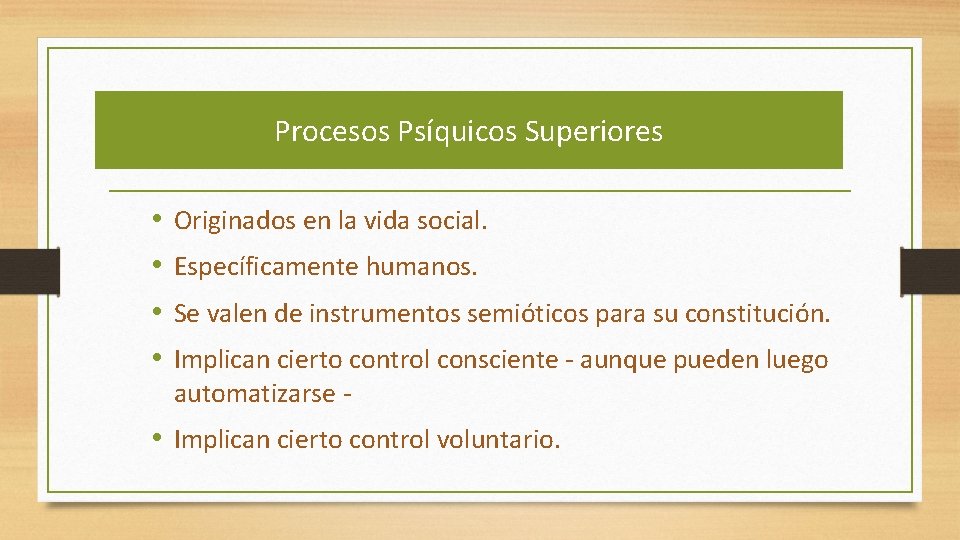 Procesos Psíquicos Superiores

• Originados en la vida social.
• Específicamente humanos.
• Se valen de instrumentos semióticos para su constitución.
• Implican cierto control consciente - aunque pueden luego automatizarse -
• Implican cierto control voluntario.